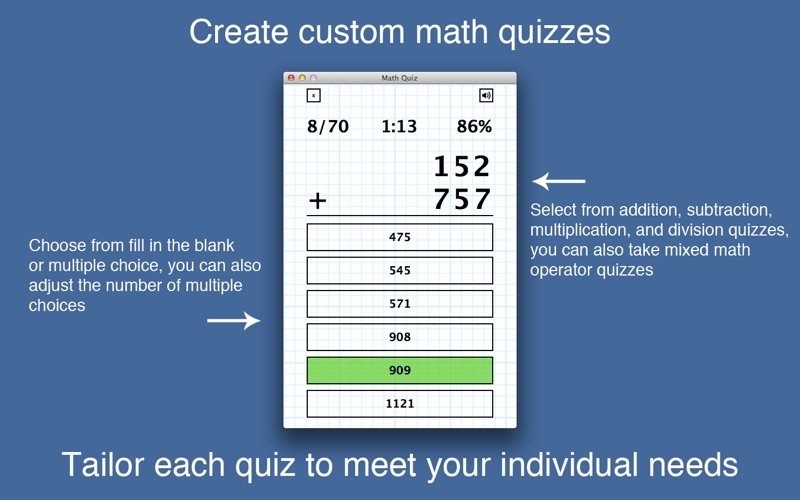 Create custom math quizzes

Math Quiz

x

8/70 1:13 86%

152

+ 757

475

545

571

908

909

1121

Choose from fill in the blank or multiple choice, you can also adjust the number of multiple choices

Select from addition, subtraction, multiplication, and division quizzes, you can also take mixed math operator quizzes

Tailor each quiz to meet your individual needs